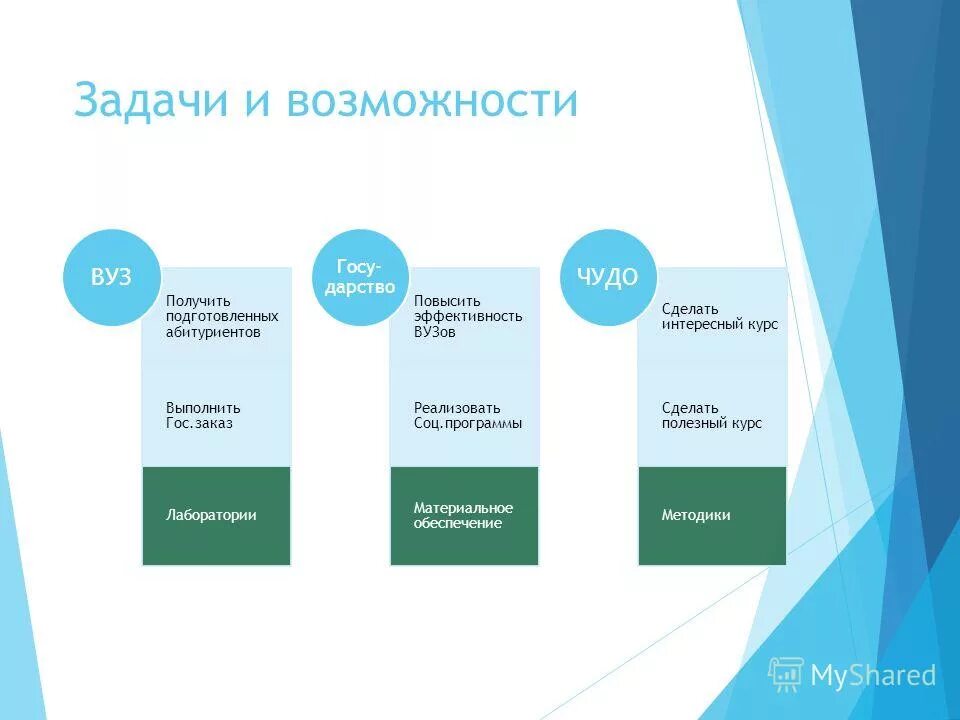 Задачи и возможности

ВУЗ

Получить подготовленных абитуриентов

Выполнить Гос.заказ

Лаборатории

Государство

Повысить эффективность ВУЗов

Реализовать Соц.программы

Материальное обеспечение

ЧУДО

Сделать интересный курс

Сделать полезный курс

Методики

MyShared